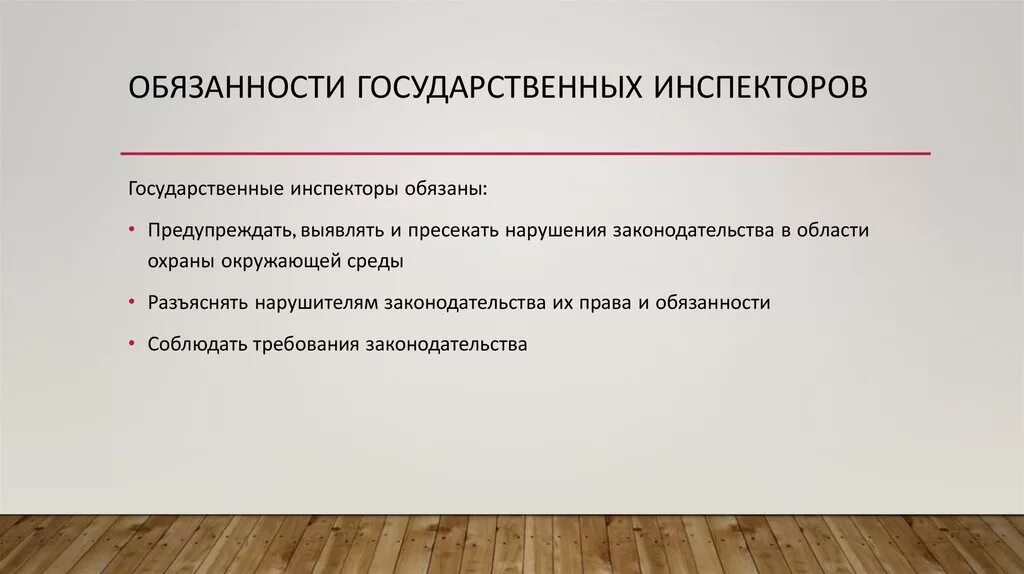 ОБЯЗАННОСТИ ГОСУДАРСТВЕННЫХ ИНСПЕКТОРОВ

Государственные инспекторы обязаны:

• Предупреждать, выявлять и пресекать нарушения законодательства в области охраны окружающей среды

• Разъяснять нарушителям законодательства их права и обязанности

• Соблюдать требования законодательства